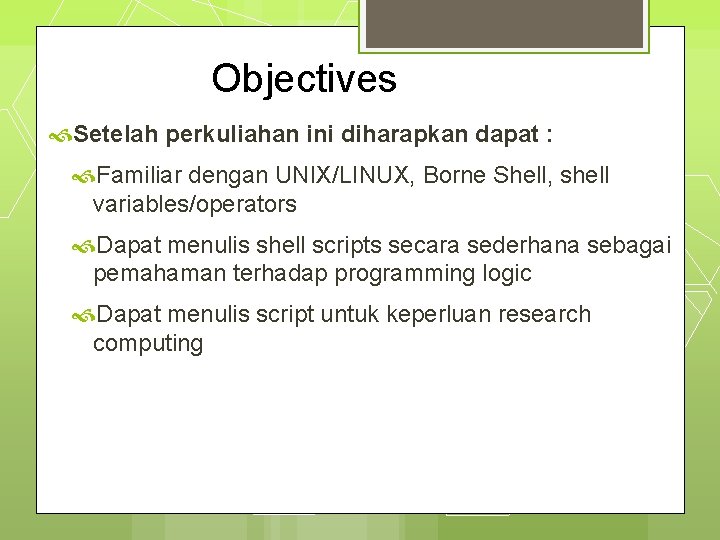 Objectives

Setelah perkuliahan ini diharapkan dapat :

Familiar dengan UNIX/LINUX, Borne Shell, shell variables/operators

Dapat menulis shell scripts secara sederhana sebagai pemahaman terhadap programming logic

Dapat menulis script untuk keperluan research computing